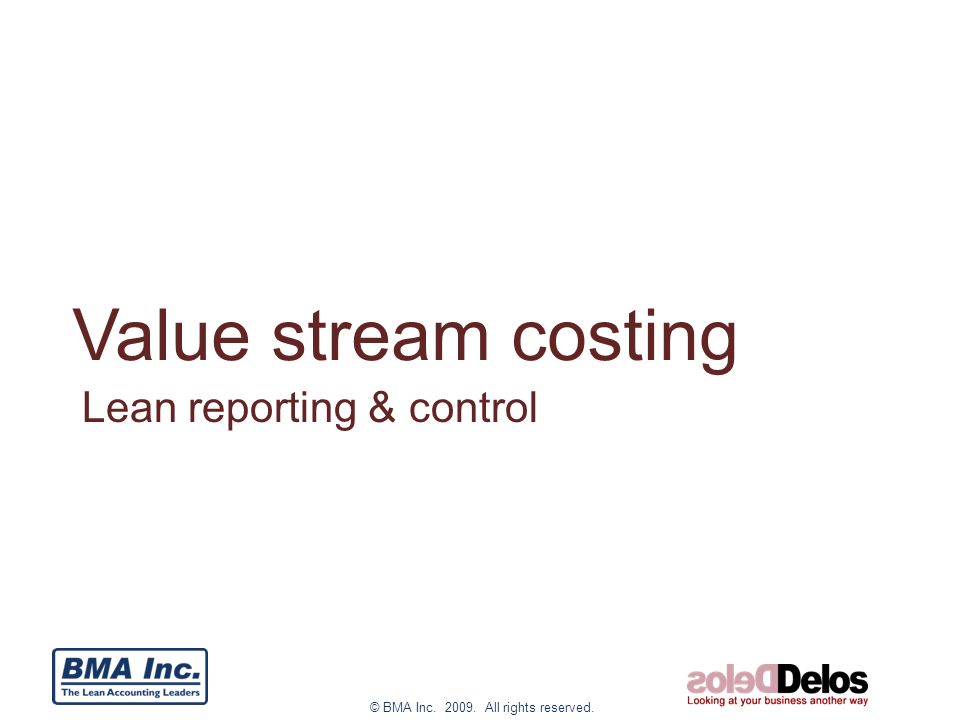 Value stream costing

Lean reporting & control

BMA Inc.
The Lean Accounting Leaders

© BMA Inc. 2009. All rights reserved.

Delos
Looking at your business another way